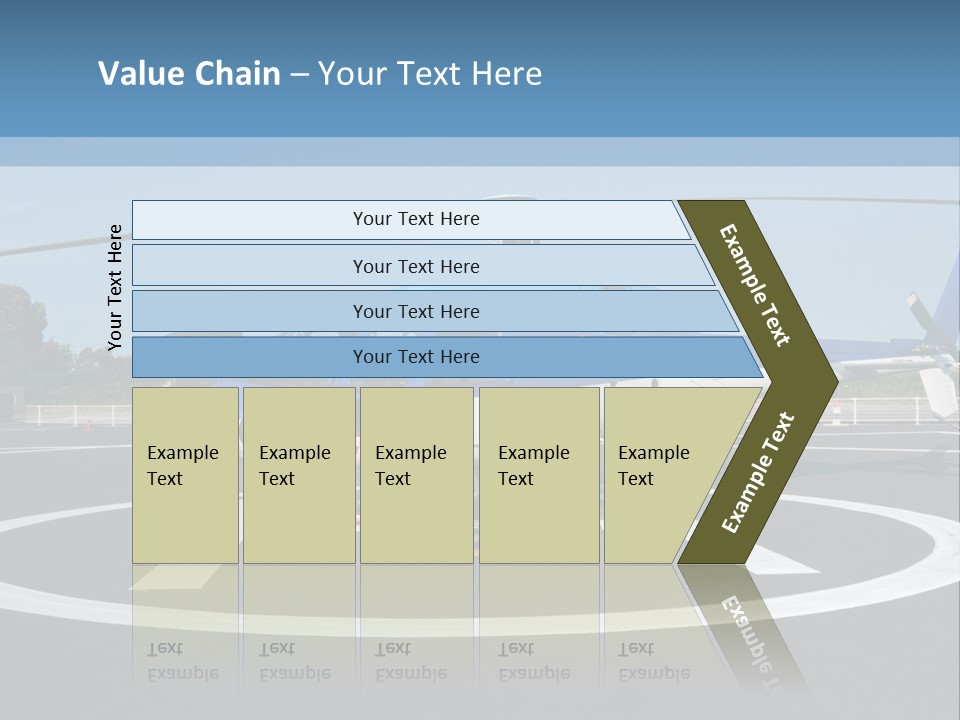 Value Chain – Your Text Here

Your Text Here

Your Text Here

Your Text Here

Your Text Here

Your Text Here

Example Text

Example Text

Example Text

Example Text

Example Text

Example Text

Example Text